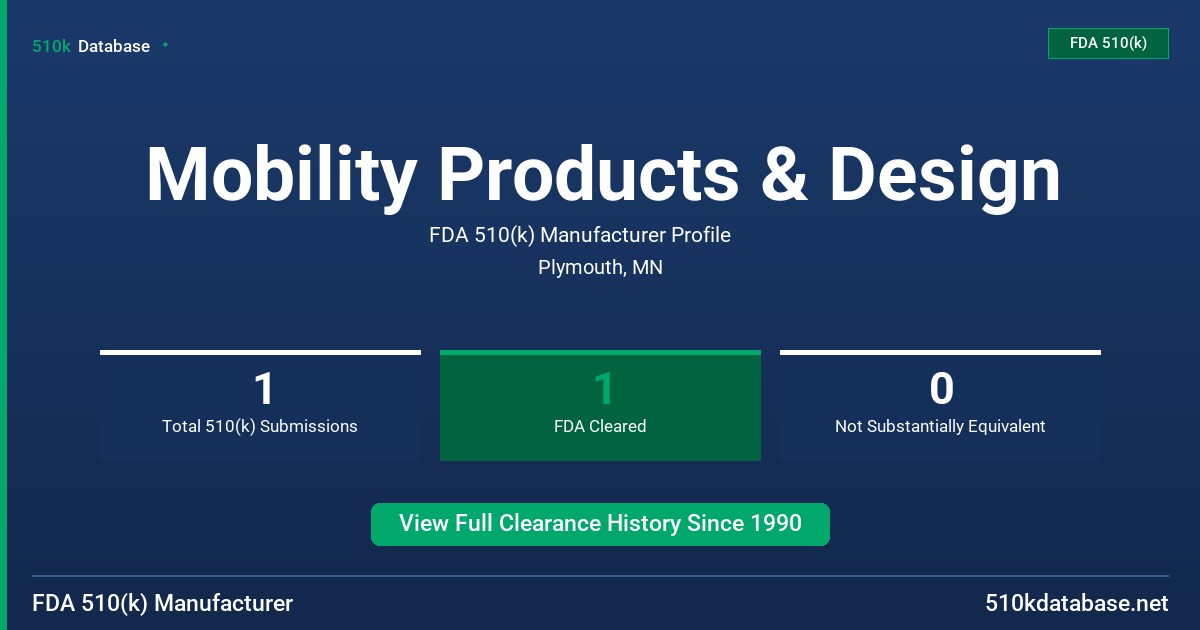 510k Database

FDA 510(k)

Mobility Products & Design

FDA 510(k) Manufacturer Profile
Plymouth, MN

1
Total 510(k) Submissions

1
FDA Cleared

0
Not Substantially Equivalent

View Full Clearance History Since 1990

FDA 510(k) Manufacturer

510kdatabase.net